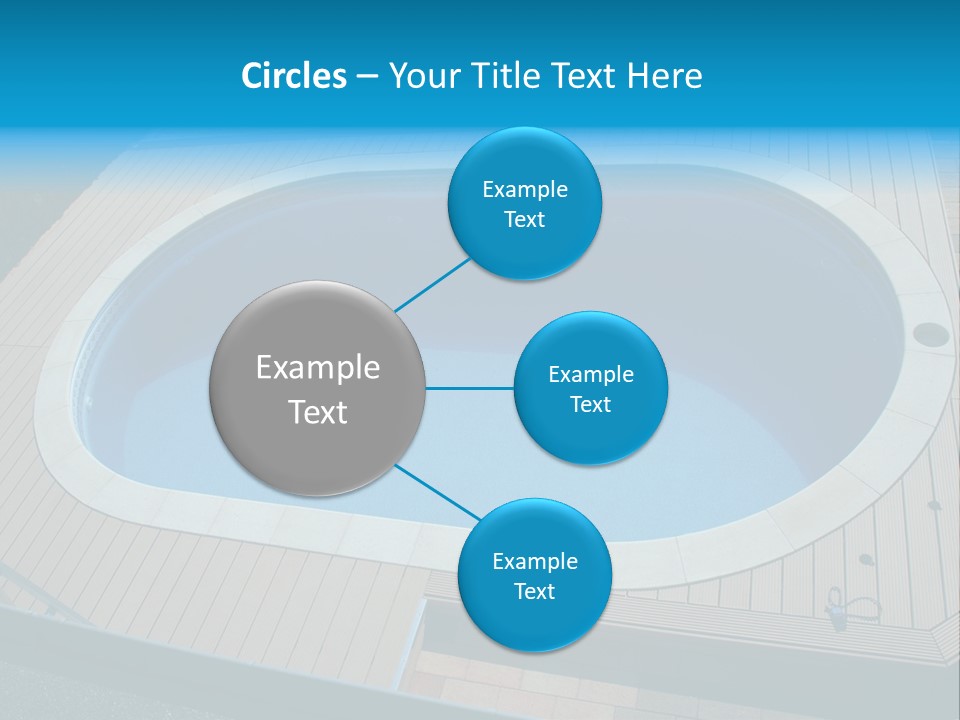 Circles – Your Title Text Here

Example Text

Example Text

Example Text

Example Text